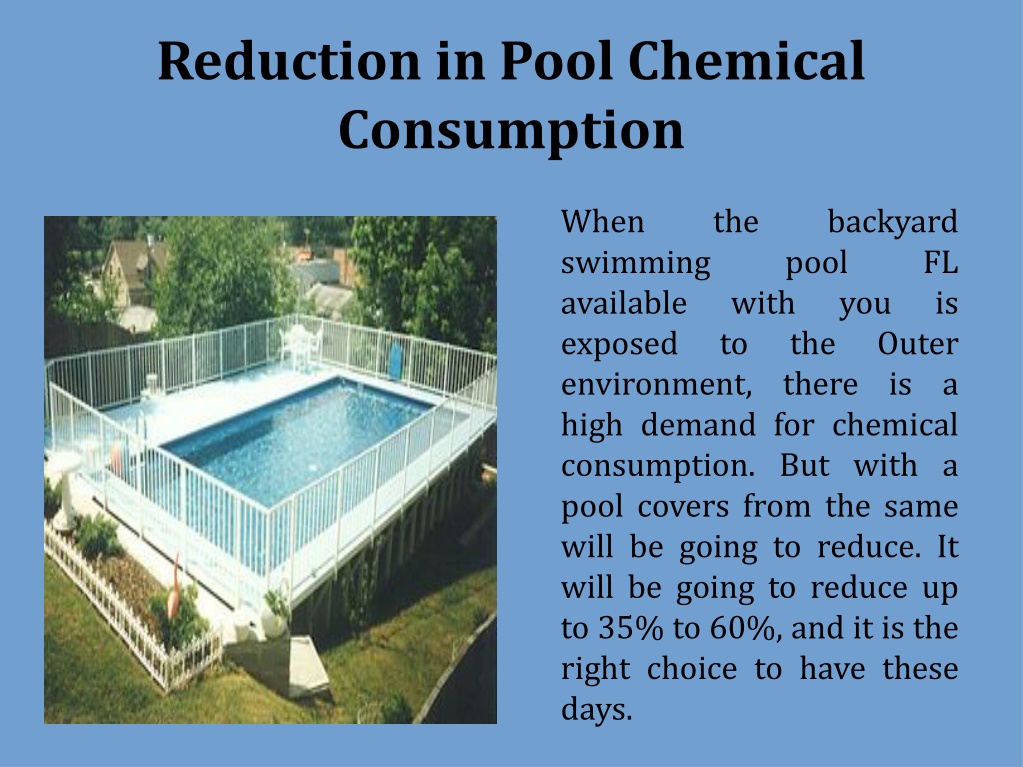 Reduction in Pool Chemical Consumption

When the backyard swimming pool FL available with you is exposed to the Outer environment, there is a high demand for chemical consumption. But with a pool covers from the same will be going to reduce. It will be going to reduce up to 35% to 60%, and it is the right choice to have these days.